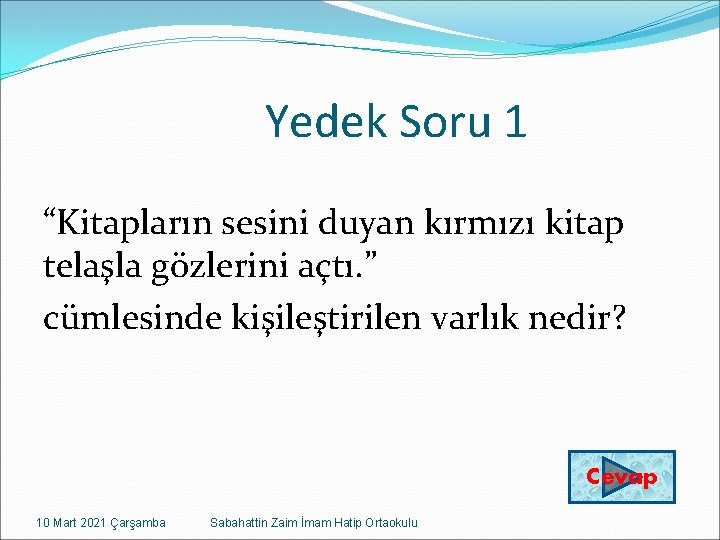 Yedek Soru 1

“Kitapların sesini duyan kırmızı kitap telaşla gözlerini açtı.”
cümlesinde kişileştirilen varlık nedir?

Cevap

10 Mart 2021 Çarşamba

Sabahattin Zaim İmam Hatip Ortaokulu